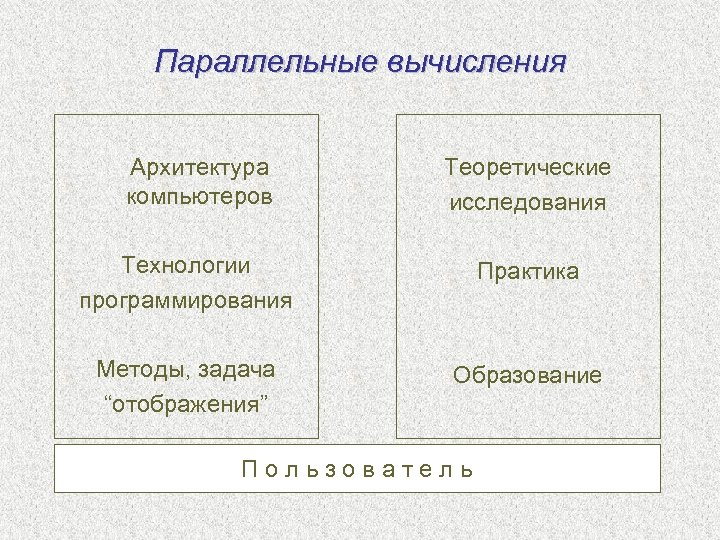 Параллельные вычисления

Архитектура компьютеров

Технологии программирования

Методы, задача “отображения”

Теоретические исследования

Практика

Образование

П о л ь з о в а т е л ь